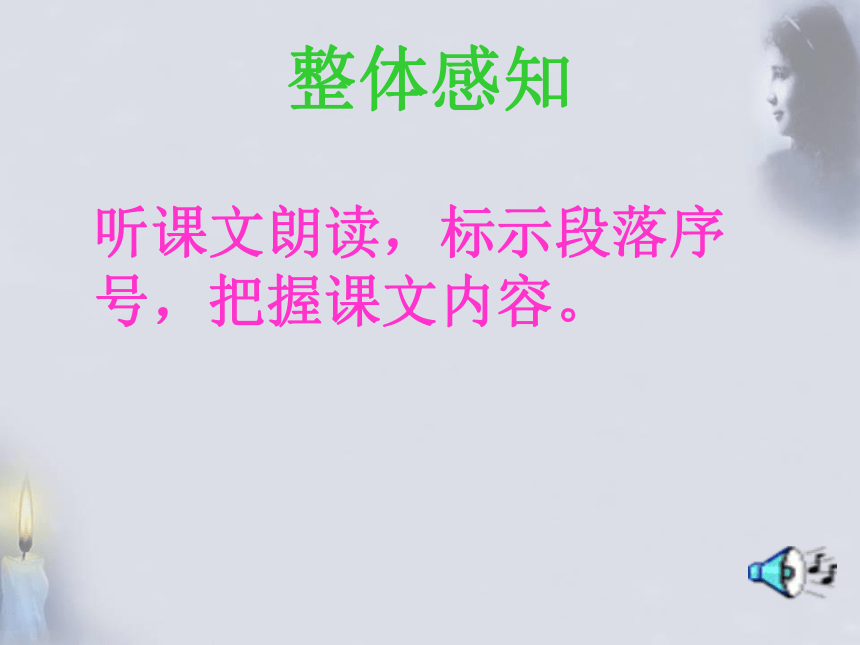 整体感知

听课文朗读，标示段落序号，把握课文内容。